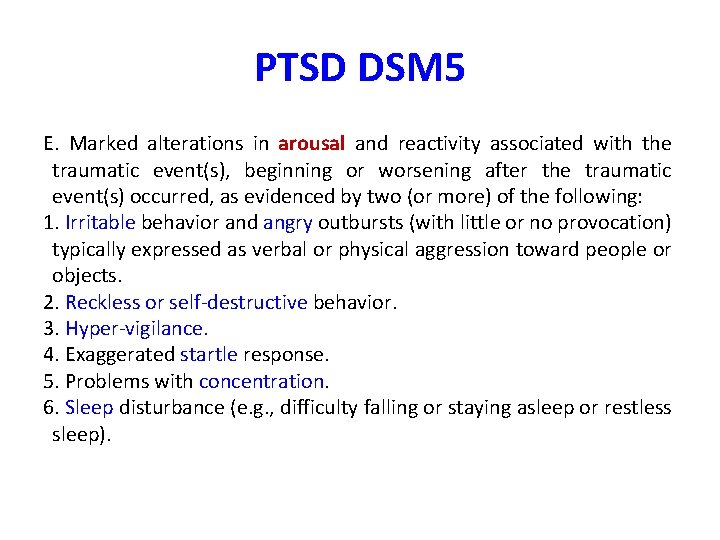 PTSD DSM5

E. Marked alterations in arousal and reactivity associated with the traumatic event(s), beginning or worsening after the traumatic event(s) occurred, as evidenced by two (or more) of the following:
1. Irritable behavior and angry outbursts (with little or no provocation) typically expressed as verbal or physical aggression toward people or objects.
2. Reckless or self-destructive behavior.
3. Hyper-vigilance.
4. Exaggerated startle response.
5. Problems with concentration.
6. Sleep disturbance (e.g., difficulty falling or staying asleep or restless sleep).